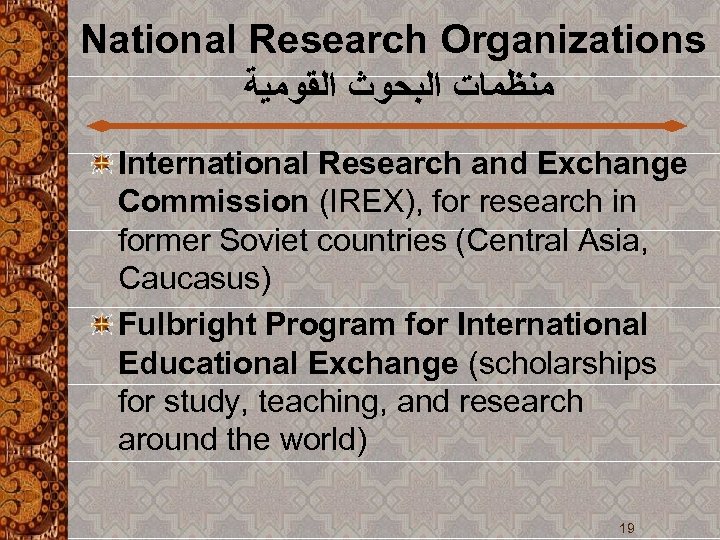 National Research Organizations
منظمات البحوث القومية

International Research and Exchange Commission (IREX), for research in former Soviet countries (Central Asia, Caucasus)

Fulbright Program for International Educational Exchange (scholarships for study, teaching, and research around the world)

19